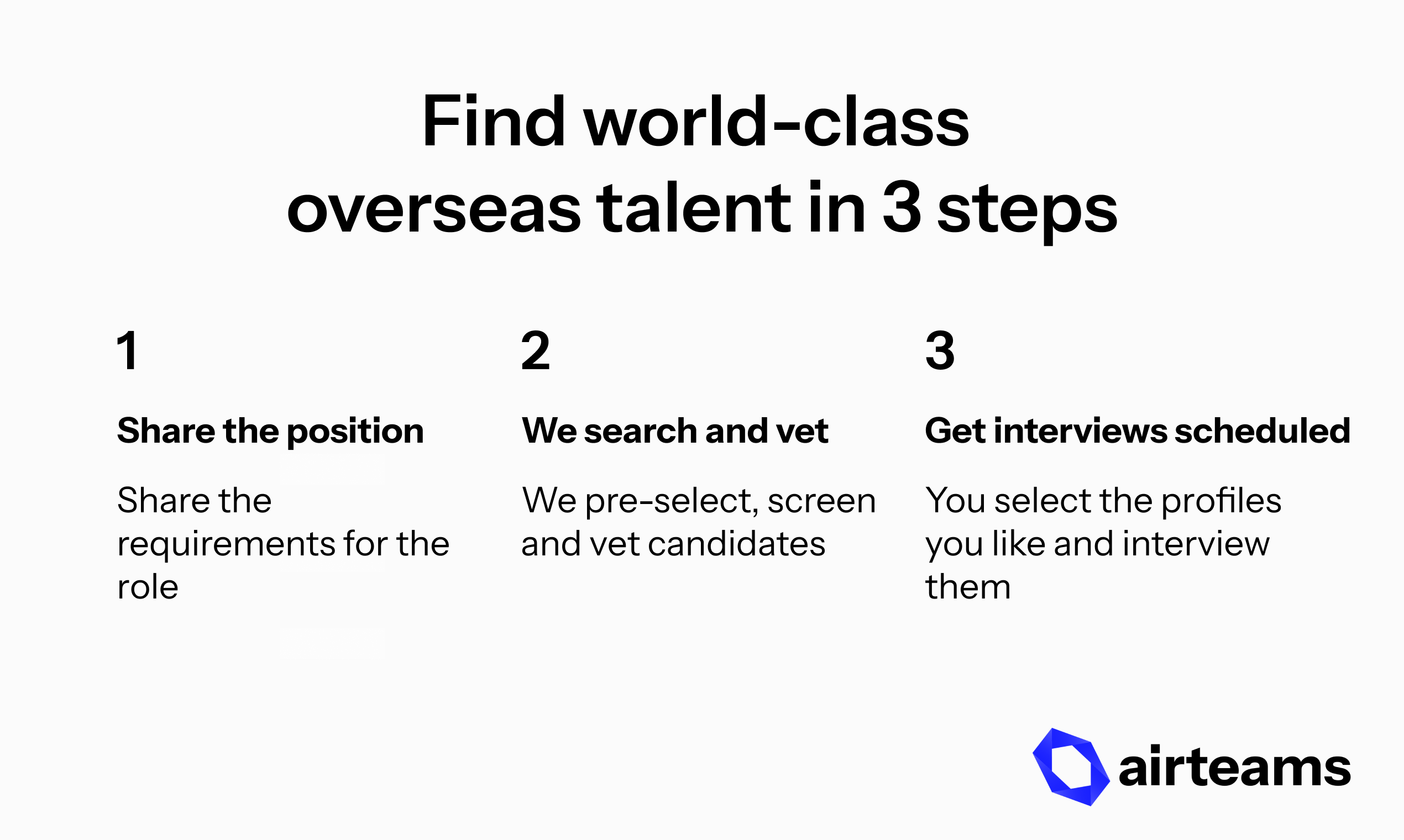 Find world-class overseas talent in 3 steps

1

Share the position

Share the requirements for the role

2

We search and vet

We pre-select, screen and vet candidates

3

Get interviews scheduled

You select the profiles you like and interview them

airteams